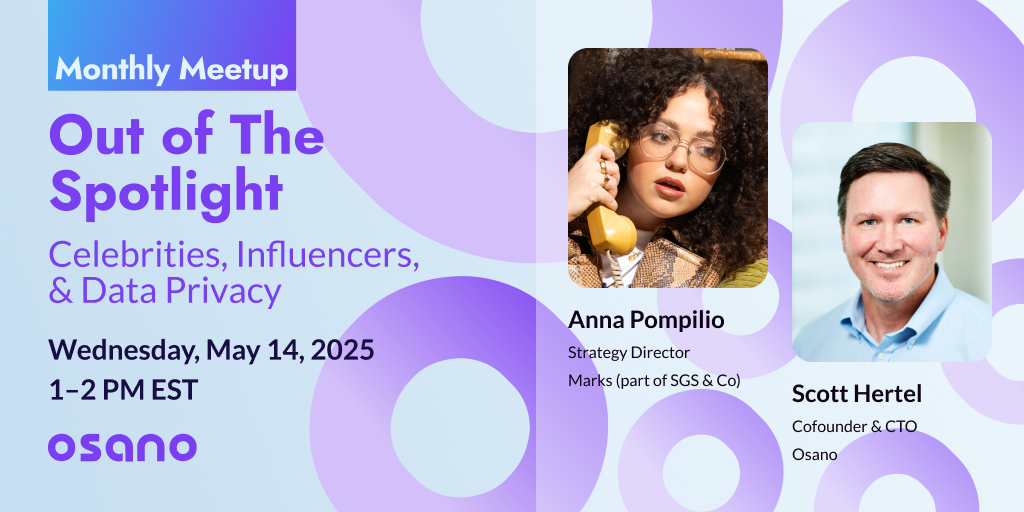 Monthly Meetup

Out of The Spotlight

Celebrities, Influencers, & Data Privacy

Wednesday, May 14, 2025
1–2 PM EST

osano

Anna Pompilio
Strategy Director
Marks (part of SGS & Co)

Scott Hertel
Cofounder & CTO
Osano